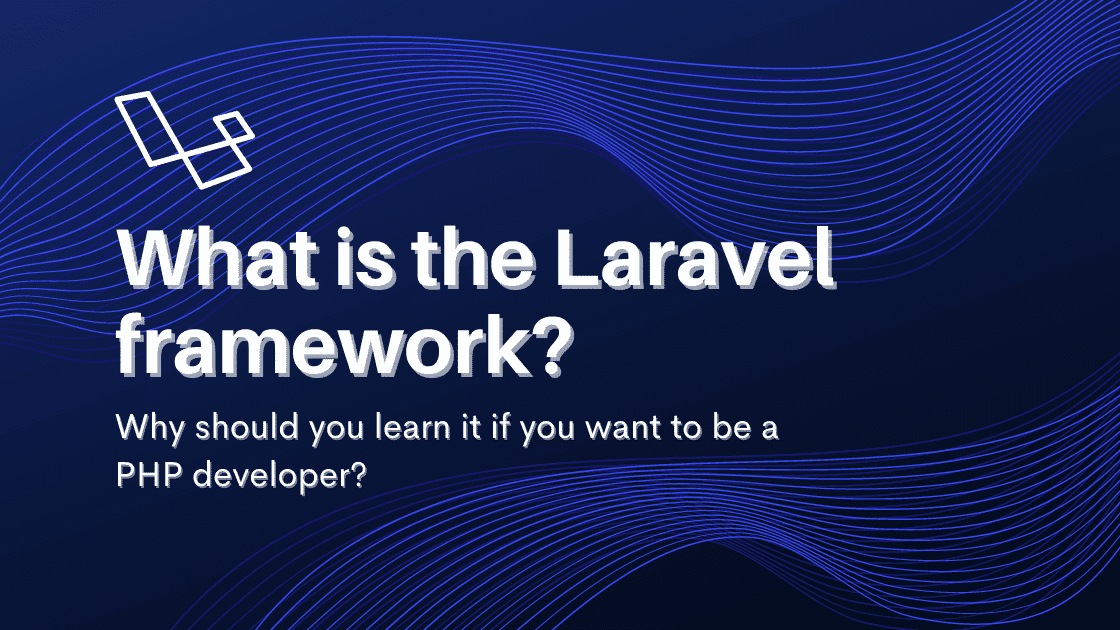 What is the Laravel framework?

Why should you learn it if you want to be a PHP developer?